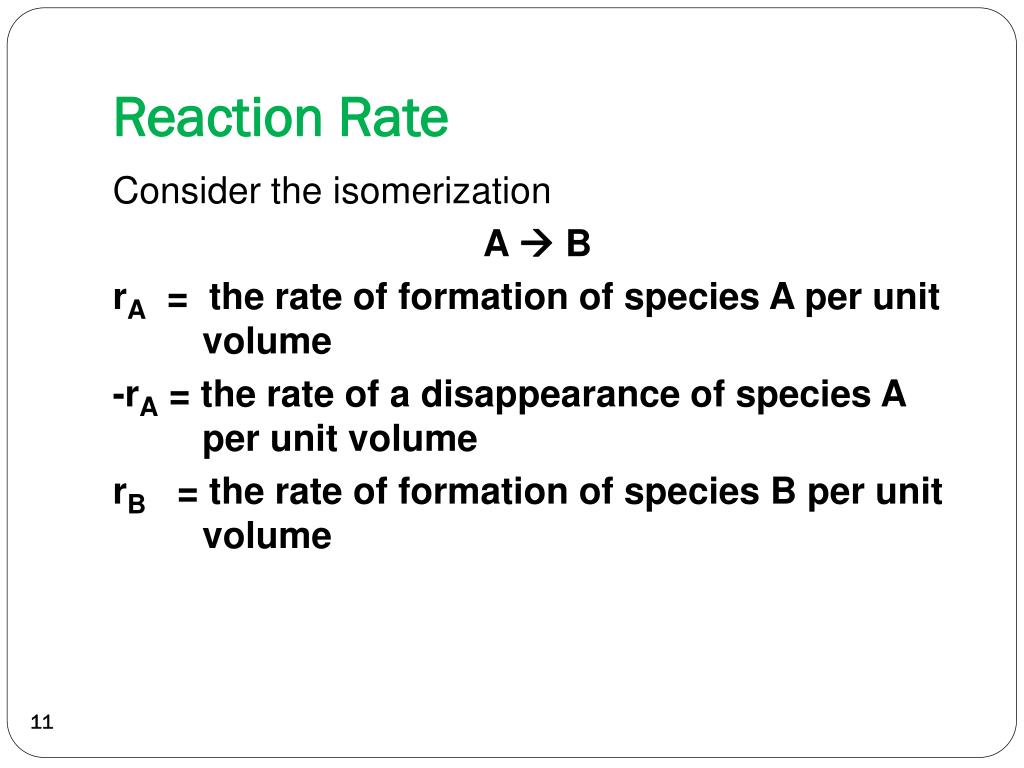 Reaction Rate

Consider the isomerization

$A \rightarrow B$

$r_A$ = the rate of formation of species A per unit volume

$-r_A$ = the rate of a disappearance of species A per unit volume

$r_B$ = the rate of formation of species B per unit volume

11